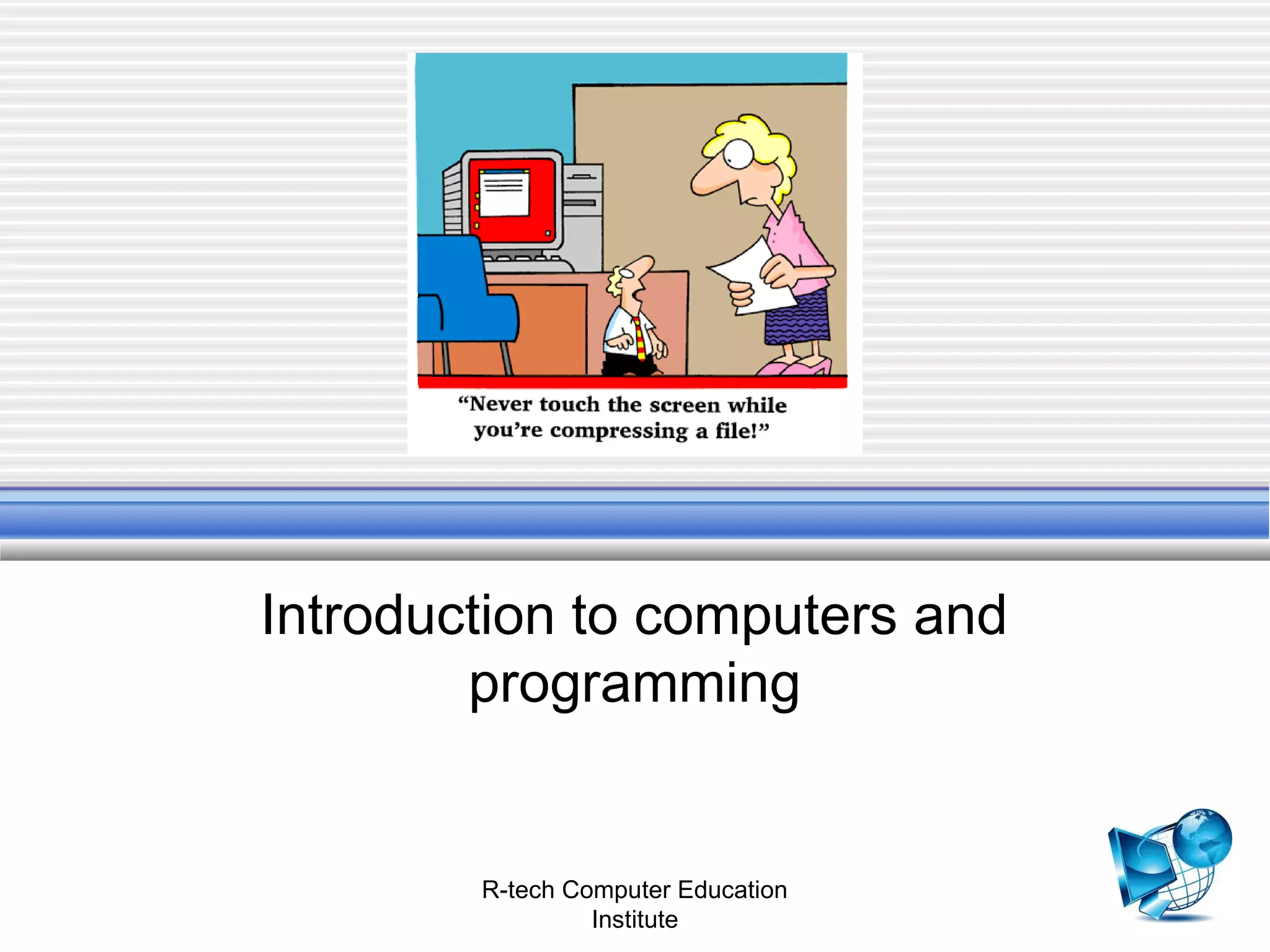 “Never touch the screen while you’re compressing a file!”

Introduction to computers and programming

R-tech Computer Education Institute